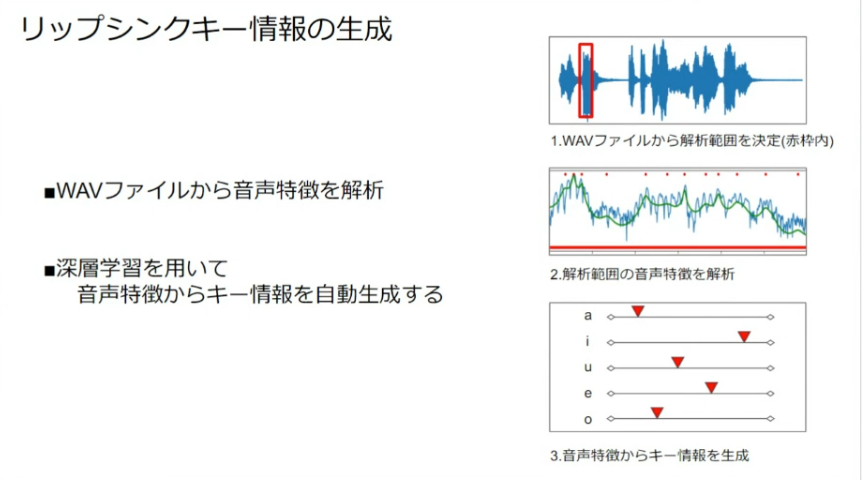 リップシンクキー情報の生成

■WAVファイルから音声特徴を解析

■深層学習を用いて
音声特徴からキー情報を自動生成する

1.WAVファイルから解析範囲を決定(赤枠内)

2.解析範囲の音声特徴を解析

a
i
u
e
o

3.音声特徴からキー情報を生成